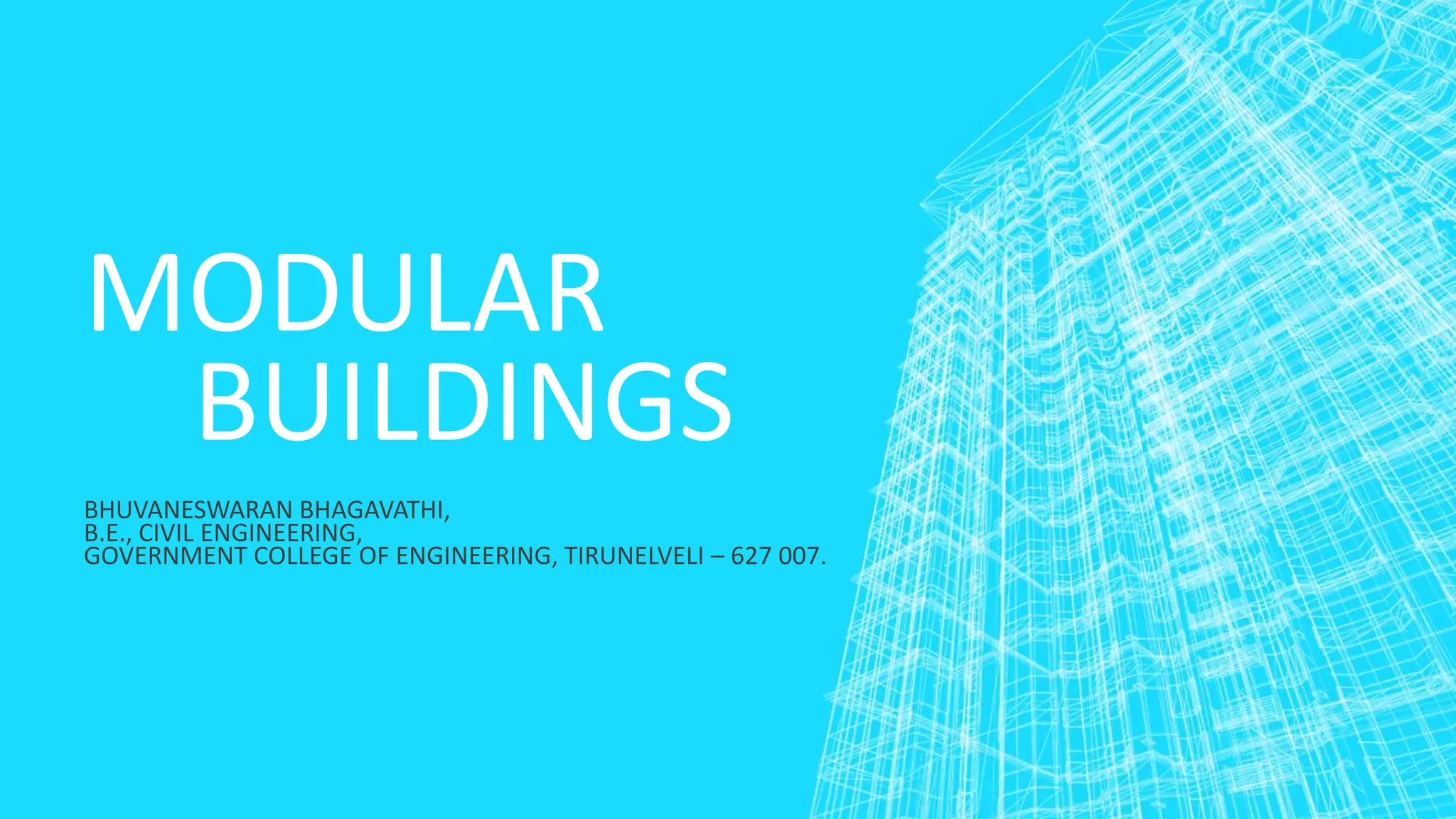 MODULAR BUILDINGS

BHUVANESWARAN BHAGAVATHI,
B.E., CIVIL ENGINEERING,
GOVERNMENT COLLEGE OF ENGINEERING, TIRUNELVELI – 627 007.